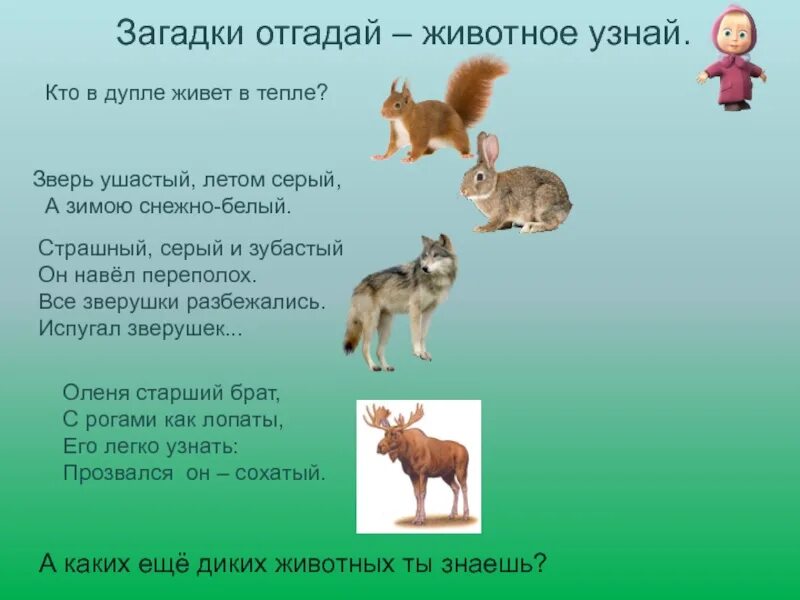 Загадки отгадай – животное узнай.

Кто в дупле живет в тепле?

Зверь ушастый, летом серый,
А зимою снежно-белый.

Страшный, серый и зубастый
Он навёл переполох.
Все зверушки разбежались.
Испугал зверушек...

Оленя старший брат,
С рогами как лопаты,
Его легко узнать:
Прозвался он – сохатый.

А каких ещё диких животных ты знаешь?